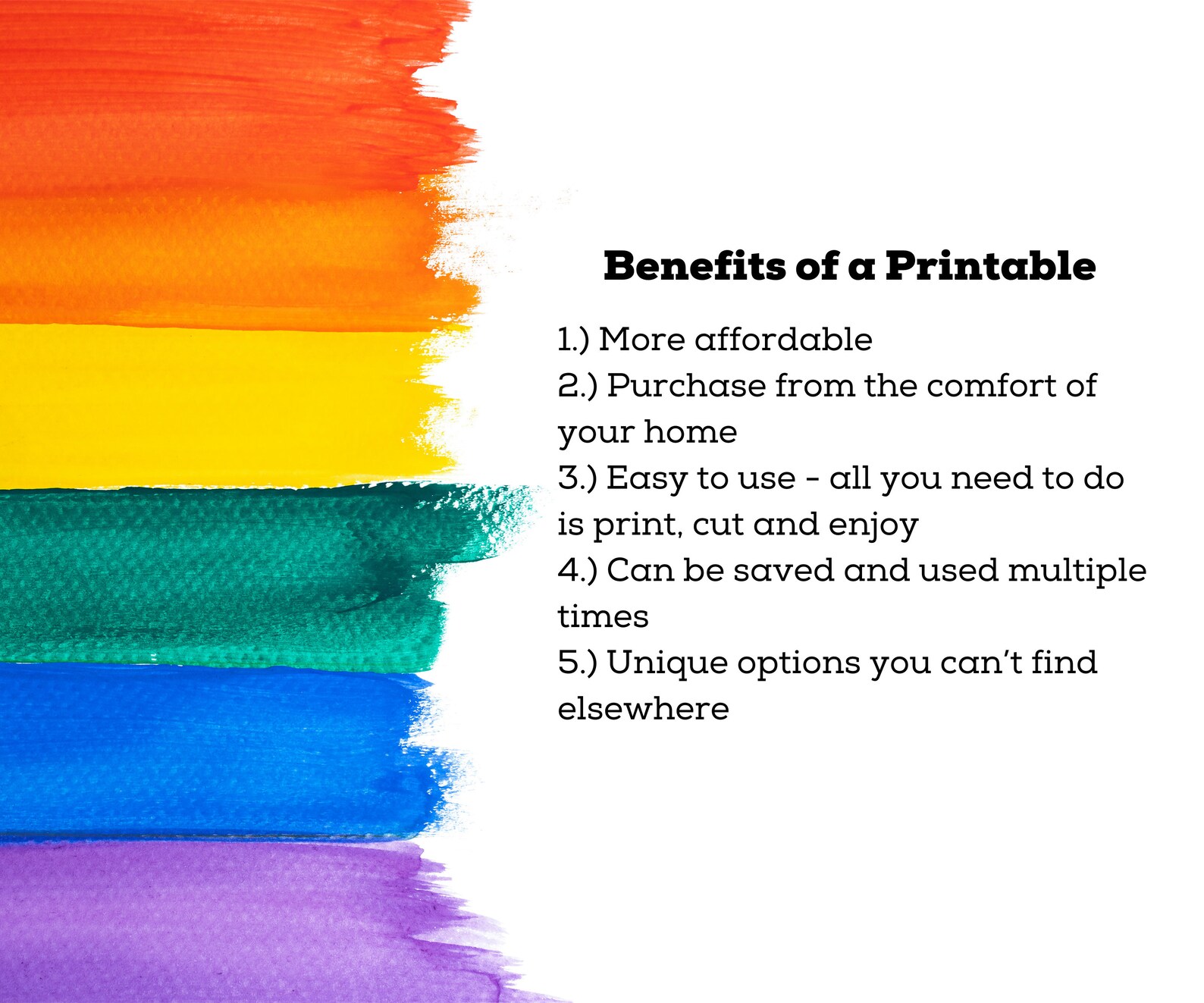 Benefits of a Printable

1.) More affordable
2.) Purchase from the comfort of your home
3.) Easy to use - all you need to do is print, cut and enjoy
4.) Can be saved and used multiple times
5.) Unique options you can't find elsewhere